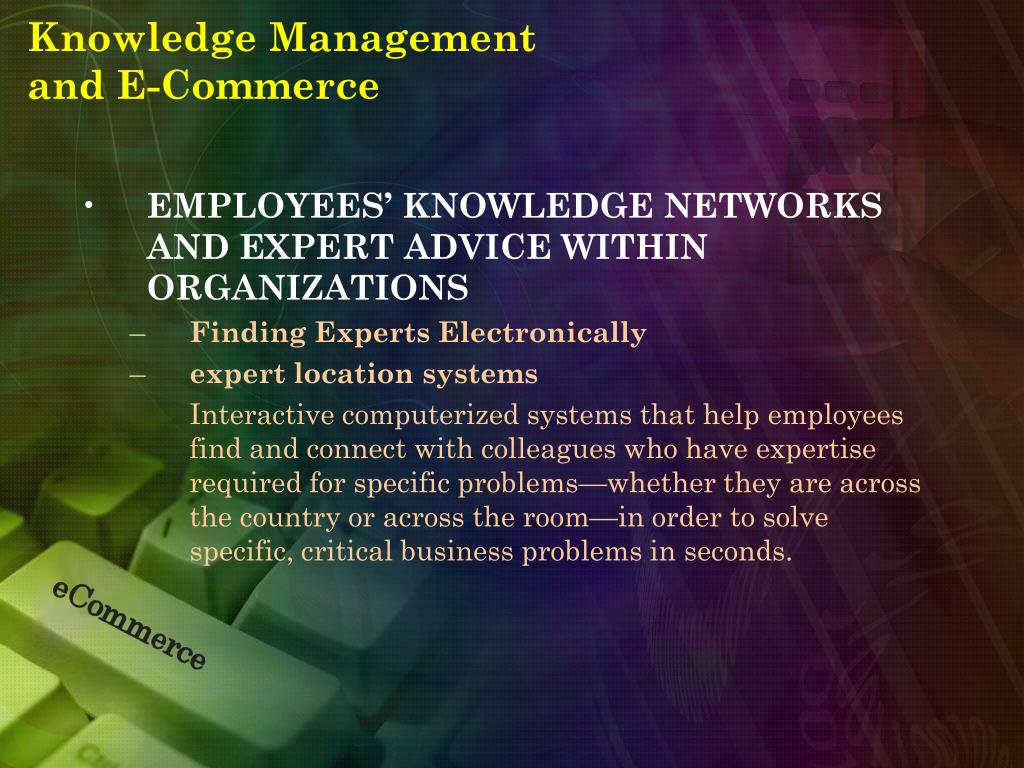 Knowledge Management and E-Commerce

• EMPLOYEES' KNOWLEDGE NETWORKS AND EXPERT ADVICE WITHIN ORGANIZATIONS

– Finding Experts Electronically

– expert location systems

Interactive computerized systems that help employees find and connect with colleagues who have expertise required for specific problems—whether they are across the country or across the room—in order to solve specific, critical business problems in seconds.

eCommerce